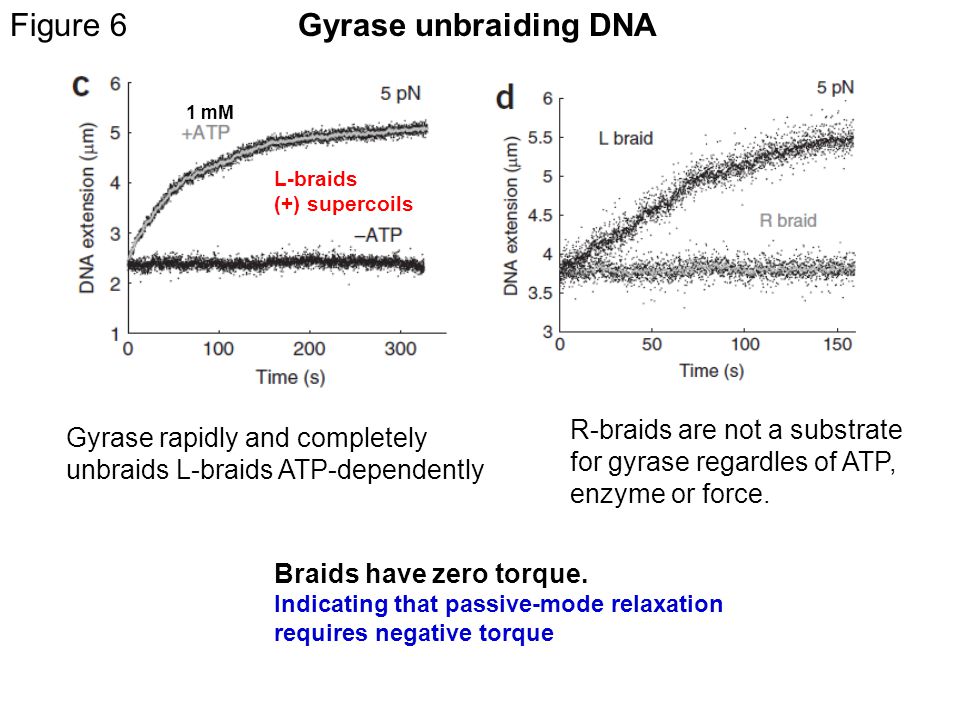 Figure 6

Gyrase unbraiding DNA

c

5 pN

1 mM
+ATP

L-braids
(+) supercoils

–ATP

DNA extension (μm)

6
5
4
3
2
1

0 100 200 300

Time (s)

d

5 pN

L braid

R braid

DNA extension (μm)

6
5.5
5
4.5
4
3.5
3

0 50 100 150

Time (s)

Gyrase rapidly and completely unbraids L-braids ATP-dependently

R-braids are not a substrate for gyrase regardles of ATP, enzyme or force.

Braids have zero torque.
Indicating that passive-mode relaxation requires negative torque